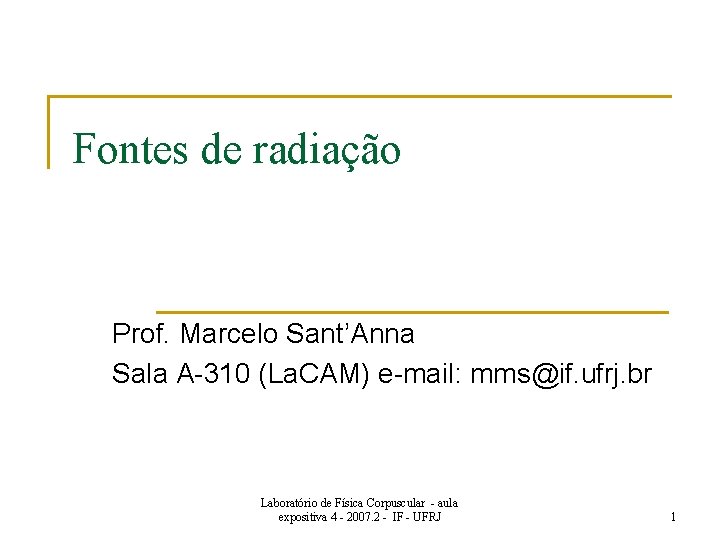 Fontes de radiação

Prof. Marcelo Sant'Anna
Sala A-310 (LaCAM) e-mail: mms@if.ufrj.br

Laboratório de Física Corpuscular - aula expositiva 4 - 2007.2 - IF - UFRJ

1